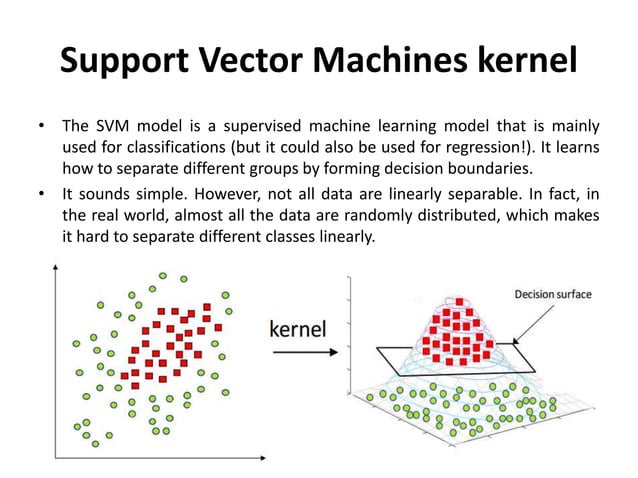 Support Vector Machines kernel

• The SVM model is a supervised machine learning model that is mainly used for classifications (but it could also be used for regression!). It learns how to separate different groups by forming decision boundaries.

• It sounds simple. However, not all data are linearly separable. In fact, in the real world, almost all the data are randomly distributed, which makes it hard to separate different classes linearly.

kernel

Decision surface